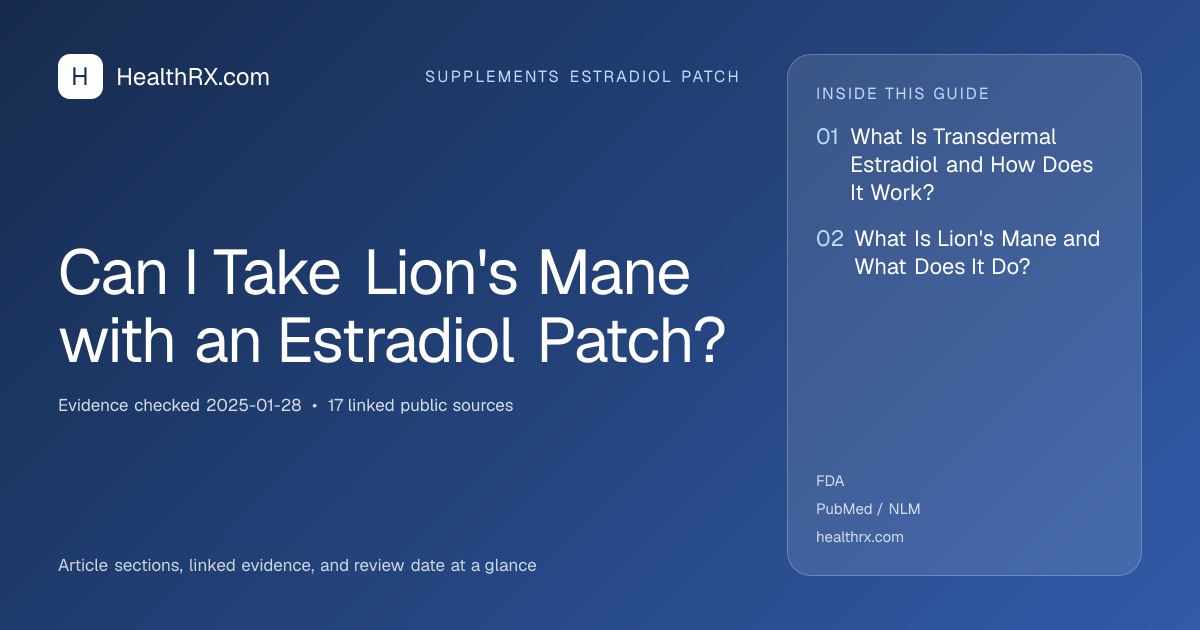 H HealthRX.com

SUPPLEMENTS ESTRADIOL PATCH

Can I Take Lion's Mane with an Estradiol Patch?

Evidence checked 2025-01-28 • 17 linked public sources

Article sections, linked evidence, and review date at a glance

INSIDE THIS GUIDE

01 What Is Transdermal Estradiol and How Does It Work?

02 What Is Lion's Mane and What Does It Do?

FDA

PubMed / NLM

healthrx.com